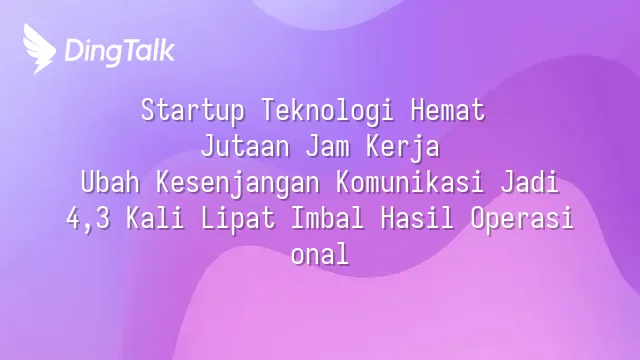 DingTalk

Startup Teknologi Hemat
Jutaan Jam Kerja
Ubah Kesenjangan Komunikasi Jadi
4,3 Kali Lipat Imbal Hasil Operasi
onal